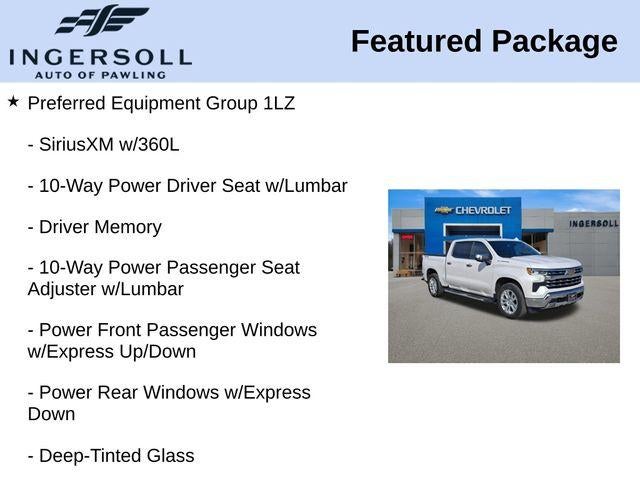 INGERSOLL
AUTO OF PAWLING

Featured Package

★ Preferred Equipment Group 1LZ

- SiriusXM w/360L

- 10-Way Power Driver Seat w/Lumbar

- Driver Memory

- 10-Way Power Passenger Seat Adjuster w/Lumbar

- Power Front Passenger Windows w/Express Up/Down

- Power Rear Windows w/Express Down

- Deep-Tinted Glass

CHEVROLET

INGERSOLL